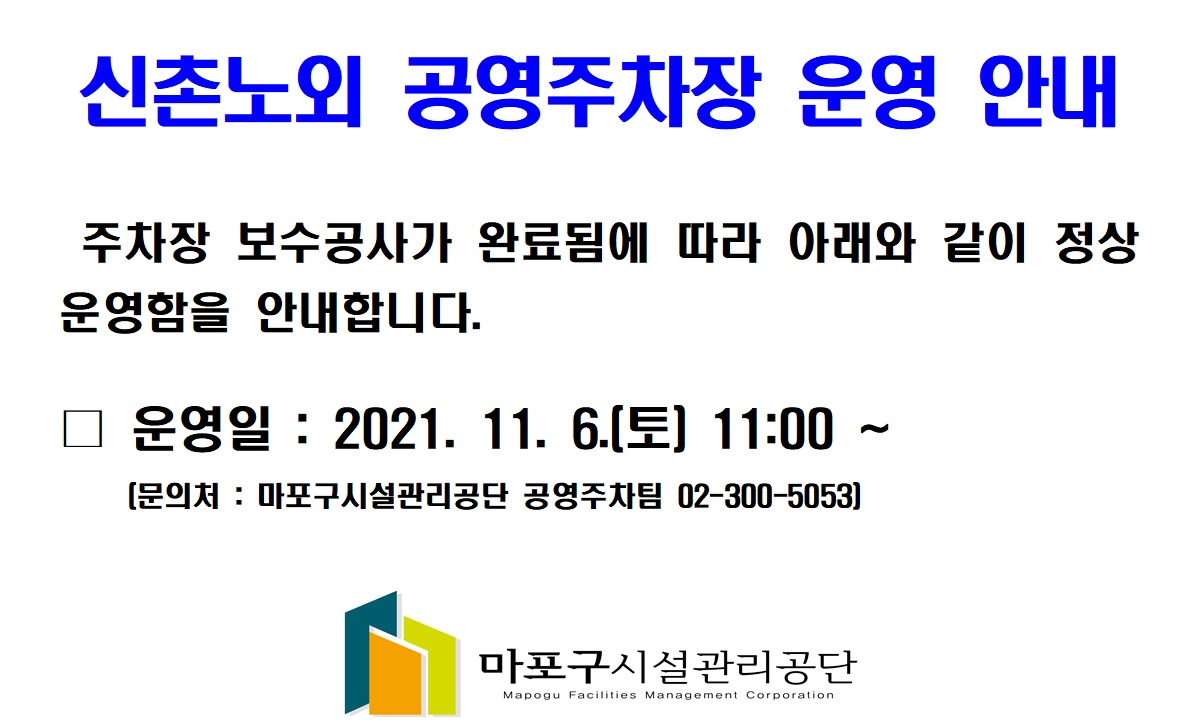 신촌노외 공영주차장 운영 안내

주차장 보수공사가 완료됨에 따라 아래와 같이 정상 운영함을 안내합니다.

□ 운영일 : 2021. 11. 6.(토) 11:00 ~

(문의처 : 마포구시설관리공단 공영주차팀 02-300-5053)

마포구시설관리공단
Mapogu Facilities Management Corporation